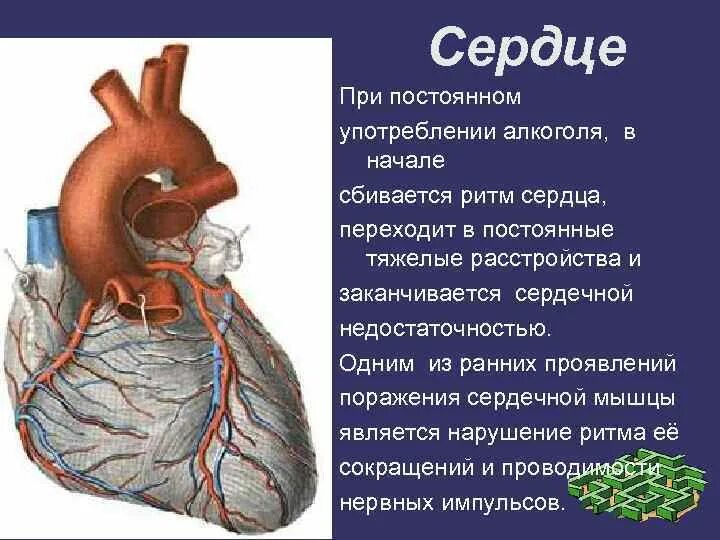 Сердце

При постоянном употреблении алкоголя, в начале сбивается ритм сердца, переходит в постоянные тяжелые расстройства и заканчивается сердечной недостаточностью.

Одним из ранних проявлений поражения сердечной мышцы является нарушение ритма её сокращений и проводимости нервных импульсов.